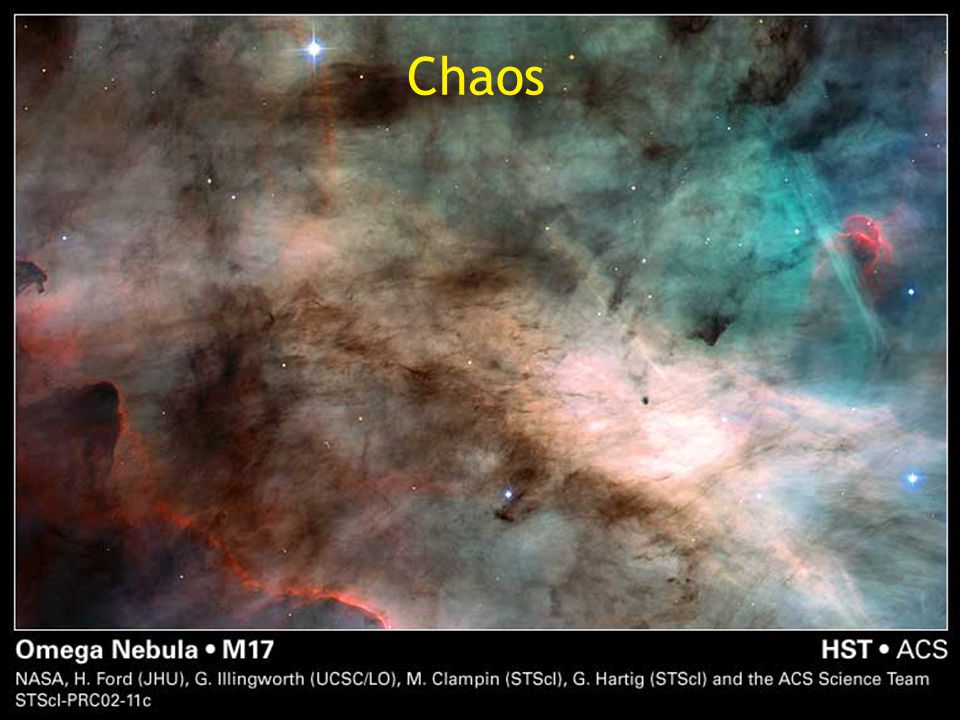 Chaos

Omega Nebula • M17

HST • ACS

NASA, H. Ford (JHU), G. Illingworth (UCSC/LO), M. Clampin (STScI), G. Hartig (STScI) and the ACS Science Team
STScI-PRC02-11c